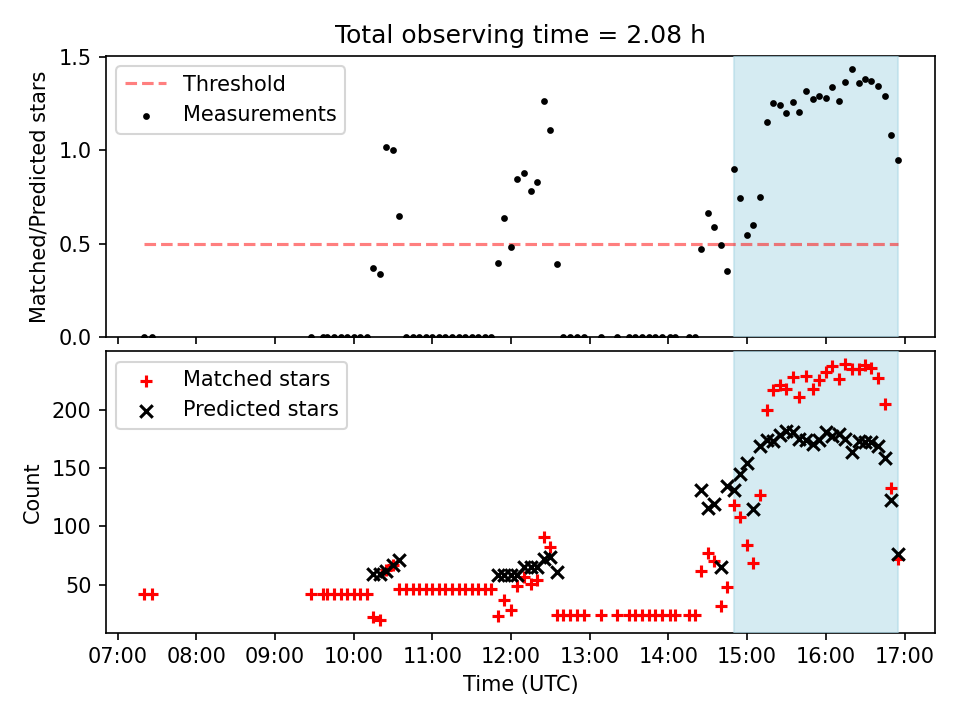 Total observing time = 2.08 h

Threshold
Measurements

Matched/Predicted stars

1.5
1.0
0.5
0.0

Matched stars
Predicted stars

Count

200
150
100
50

07:00 08:00 09:00 10:00 11:00 12:00 13:00 14:00 15:00 16:00 17:00

Time (UTC)